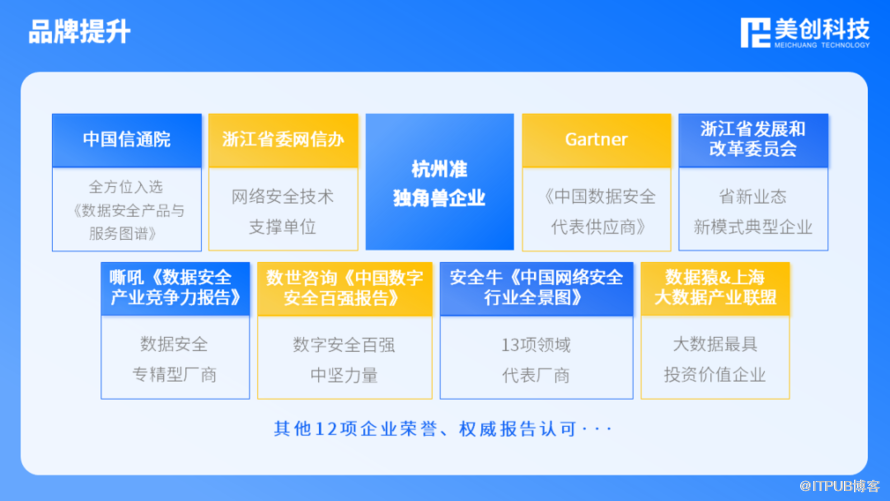 品牌提升

美创科技
MEICHUANG TECHNOLOGY

中国信通院
全方位入选《数据安全产品与服务图谱》

浙江省委网信办
网络安全技术支撑单位

杭州准独角兽企业

Gartner
《中国数据安全代表供应商》

浙江省发展和改革委员会
省新业态新模式典型企业

嘶吼《数据安全产业竞争力报告》
数据安全专精型厂商

数世咨询《中国数字安全百强报告》
数字安全百强中坚力量

安全牛《中国网络安全行业全景图》
13项领域代表厂商

数据猿&上海大数据产业联盟
大数据最具投资价值企业

其他12项企业荣誉、权威报告认可···

@ITPUB博客